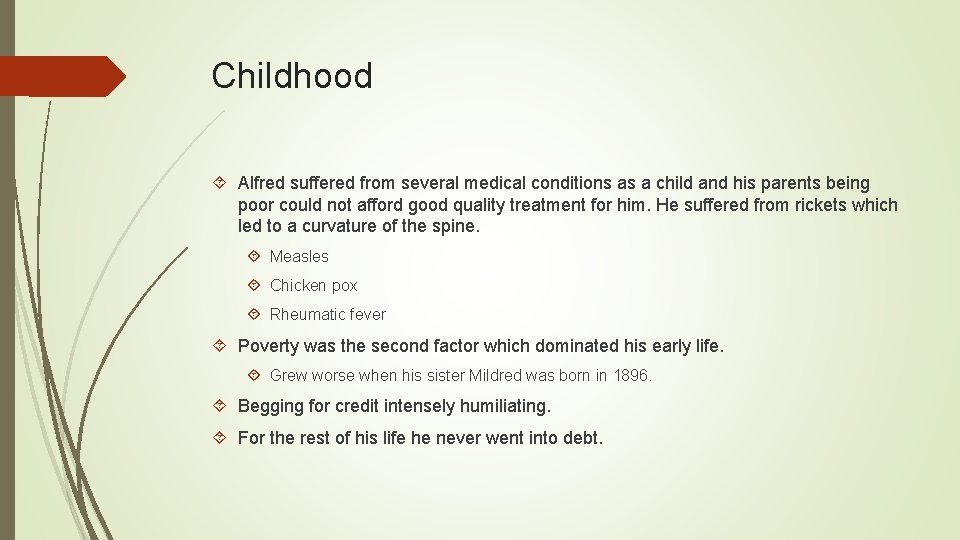 Childhood

Alfred suffered from several medical conditions as a child and his parents being poor could not afford good quality treatment for him. He suffered from rickets which led to a curvature of the spine.

Measles

Chicken pox

Rheumatic fever

Poverty was the second factor which dominated his early life.

Grew worse when his sister Mildred was born in 1896.

Begging for credit intensely humiliating.

For the rest of his life he never went into debt.